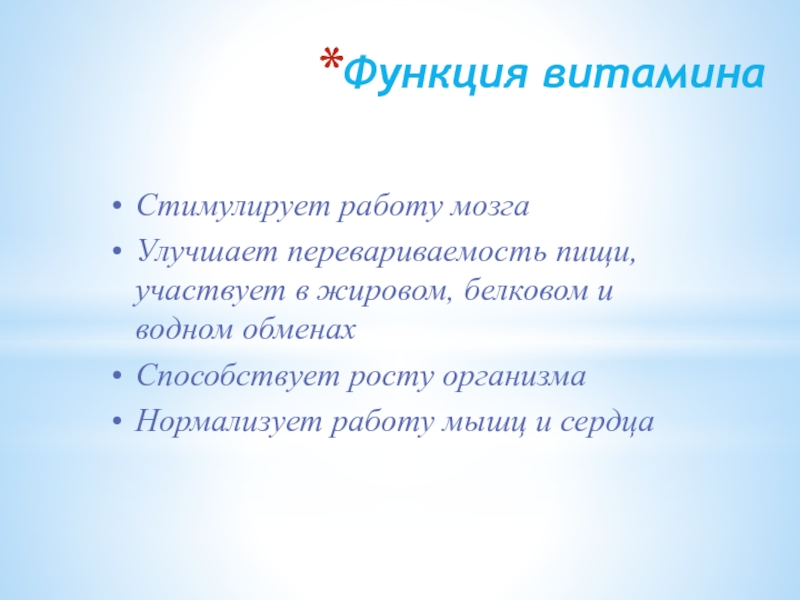 *Функция витамина

• Стимулирует работу мозга
• Улучшает перевариваемость пищи, участвует в жировом, белковом и водном обменах
• Способствует росту организма
• Нормализует работу мышц и сердца